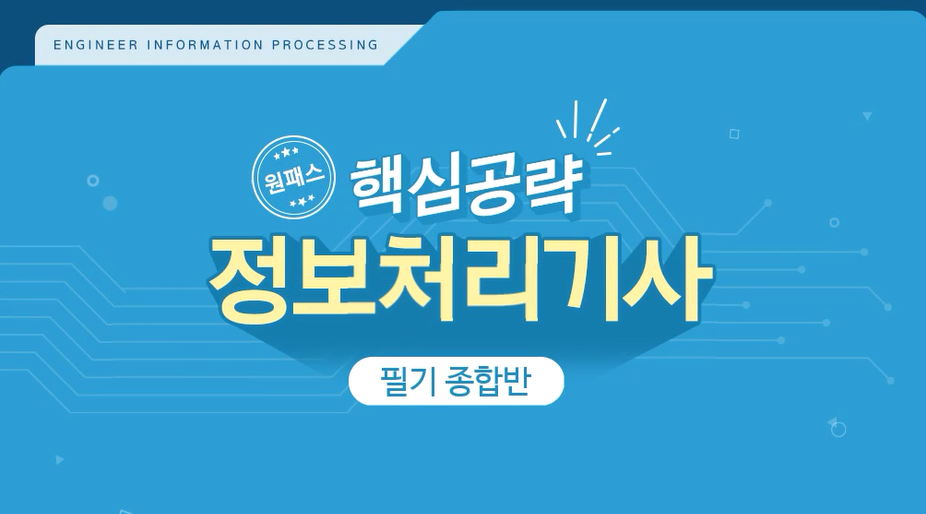 ENGINEER INFORMATION PROCESSING

원패스

핵심공략

정보처리기사

필기 종합반